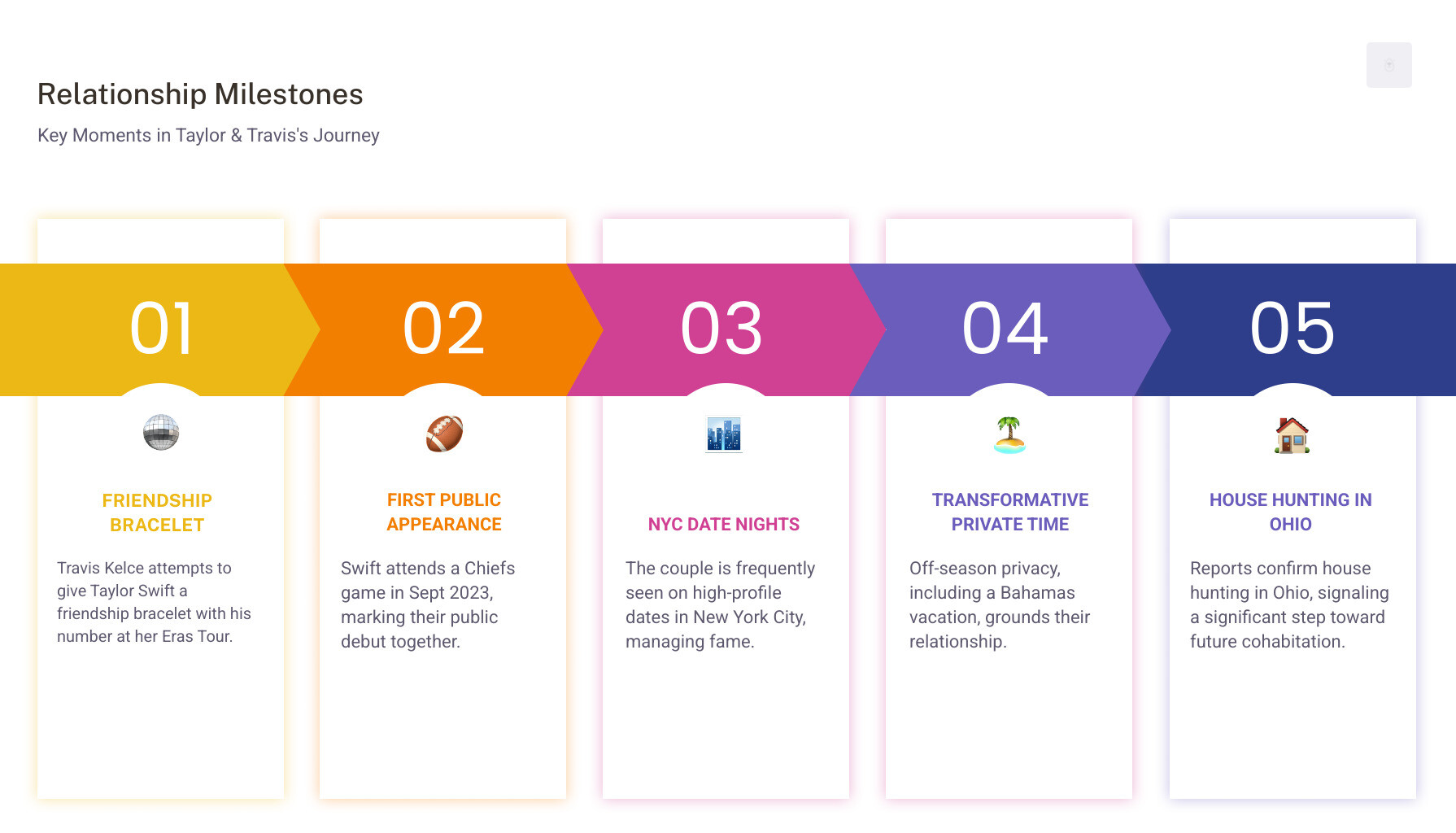 Relationship Milestones

Key Moments in Taylor & Travis's Journey

01

FRIENDSHIP BRACELET

Travis Kelce attempts to give Taylor Swift a friendship bracelet with his number at her Eras Tour.

02

FIRST PUBLIC APPEARANCE

Swift attends a Chiefs game in Sept 2023, marking their public debut together.

03

NYC DATE NIGHTS

The couple is frequently seen on high-profile dates in New York City, managing fame.

04

TRANSFORMATIVE PRIVATE TIME

Off-season privacy, including a Bahamas vacation, grounds their relationship.

05

HOUSE HUNTING IN OHIO

Reports confirm house hunting in Ohio, signaling a significant step toward future cohabitation.